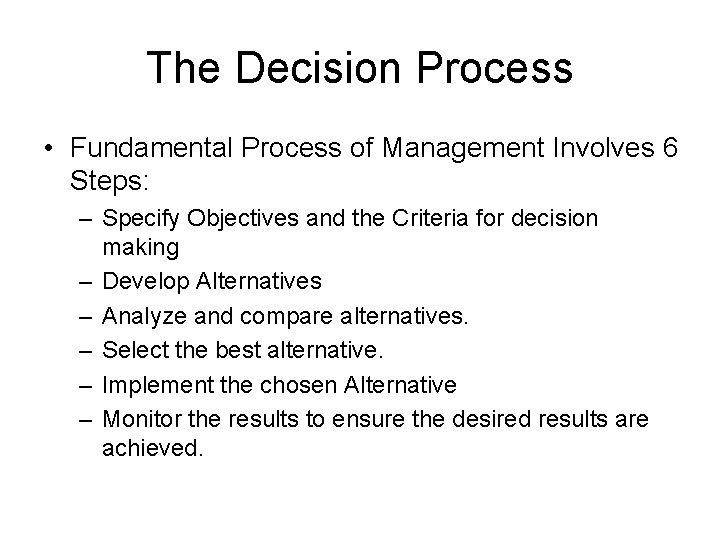 The Decision Process

• Fundamental Process of Management Involves 6 Steps:
– Specify Objectives and the Criteria for decision making
– Develop Alternatives
– Analyze and compare alternatives.
– Select the best alternative.
– Implement the chosen Alternative
– Monitor the results to ensure the desired results are achieved.